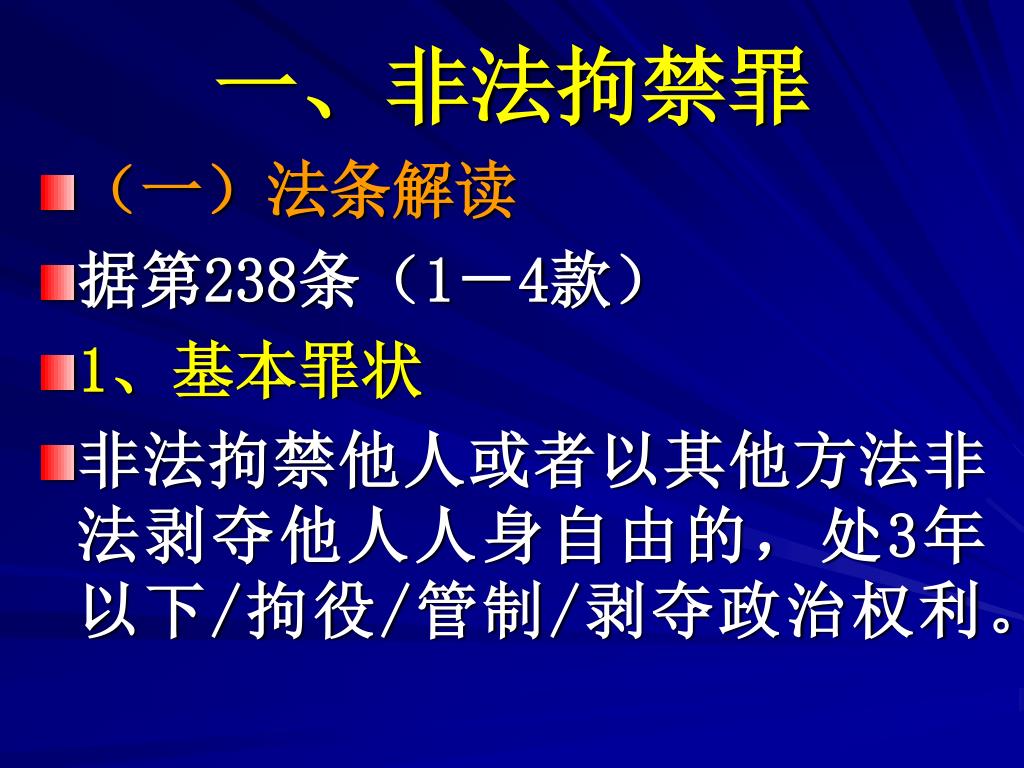 一、非法拘禁罪

（一）法条解读

据第238条（1－4款）

1、基本罪状

非法拘禁他人或者以其他方法非法剥夺他人人身自由的，处3年以下/拘役/管制/剥夺政治权利。